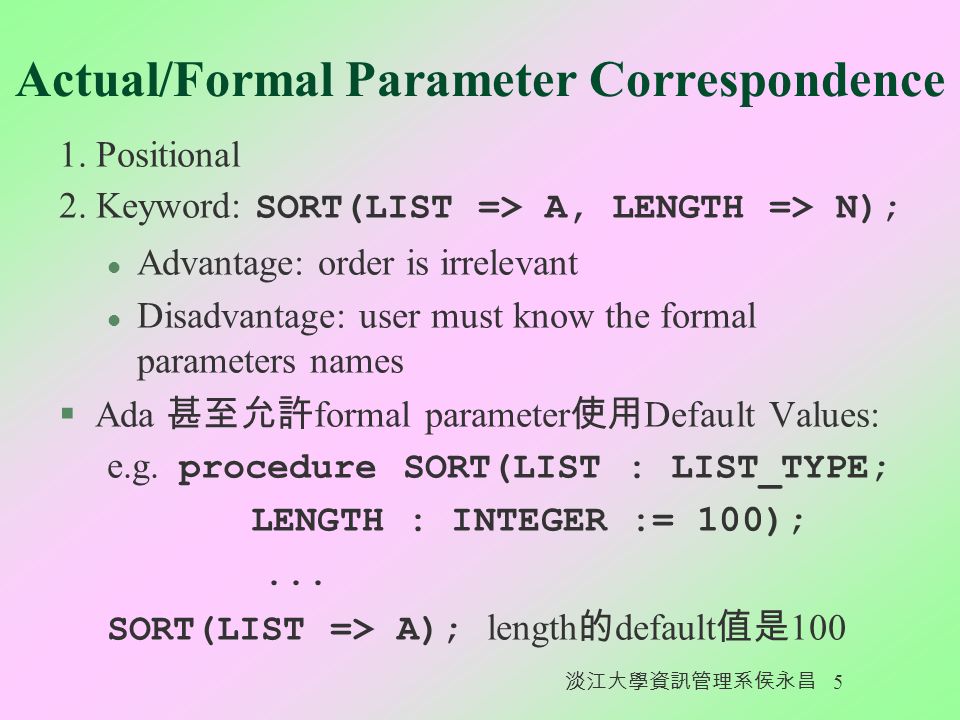 Actual/Formal Parameter Correspondence

1. Positional

2. Keyword: SORT(LIST => A, LENGTH => N);

• Advantage: order is irrelevant

• Disadvantage: user must know the formal parameters names

▪ Ada 甚至允許formal parameter使用Default Values:

e.g. procedure SORT(LIST : LIST_TYPE;
LENGTH : INTEGER := 100);
...
SORT(LIST => A); length的default值是100

淡江大學資訊管理系侯永昌 5